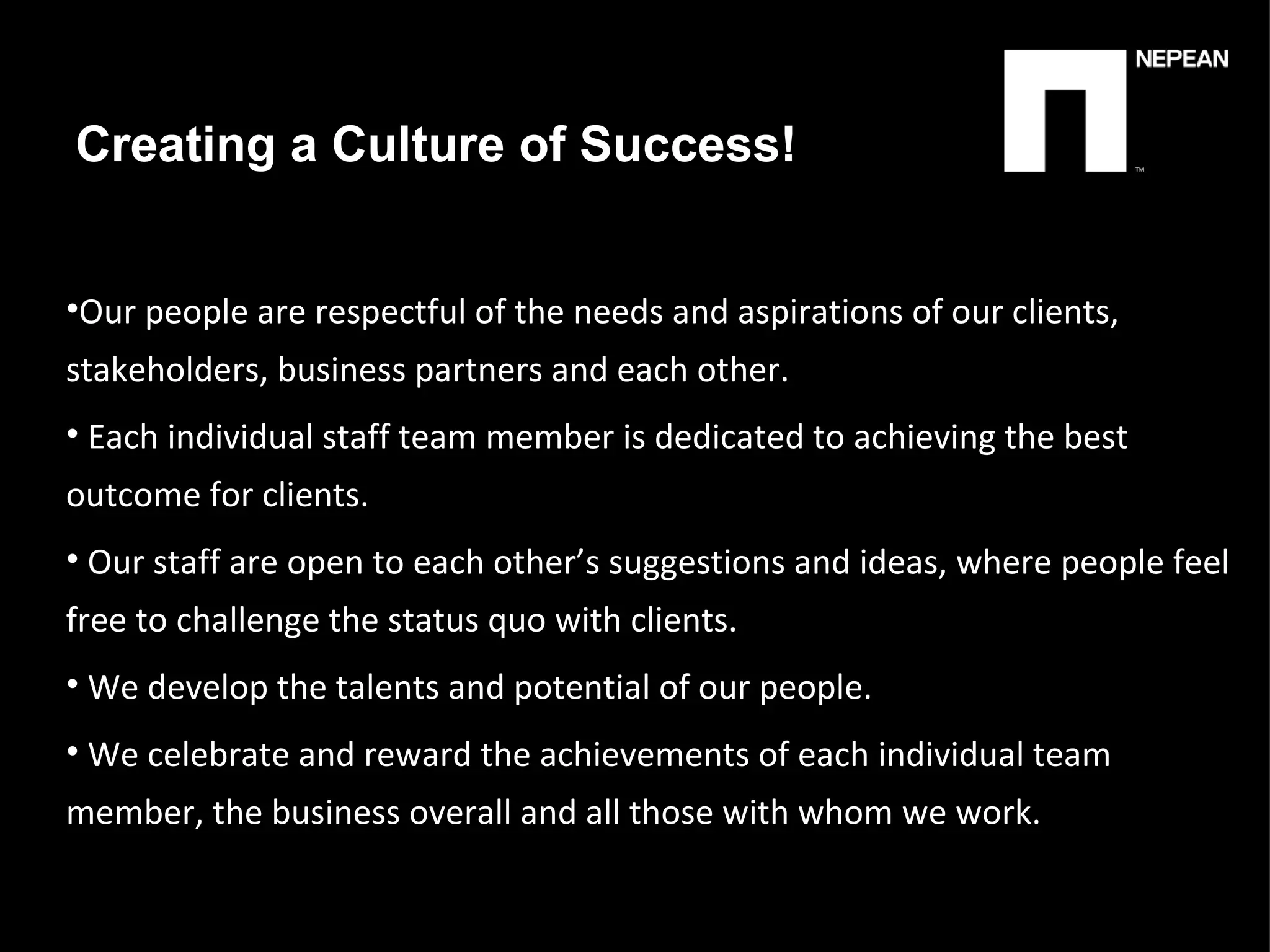 NEPEAN

™

Creating a Culture of Success!

•Our people are respectful of the needs and aspirations of our clients, stakeholders, business partners and each other.

• Each individual staff team member is dedicated to achieving the best outcome for clients.

• Our staff are open to each other’s suggestions and ideas, where people feel free to challenge the status quo with clients.

• We develop the talents and potential of our people.

• We celebrate and reward the achievements of each individual team member, the business overall and all those with whom we work.